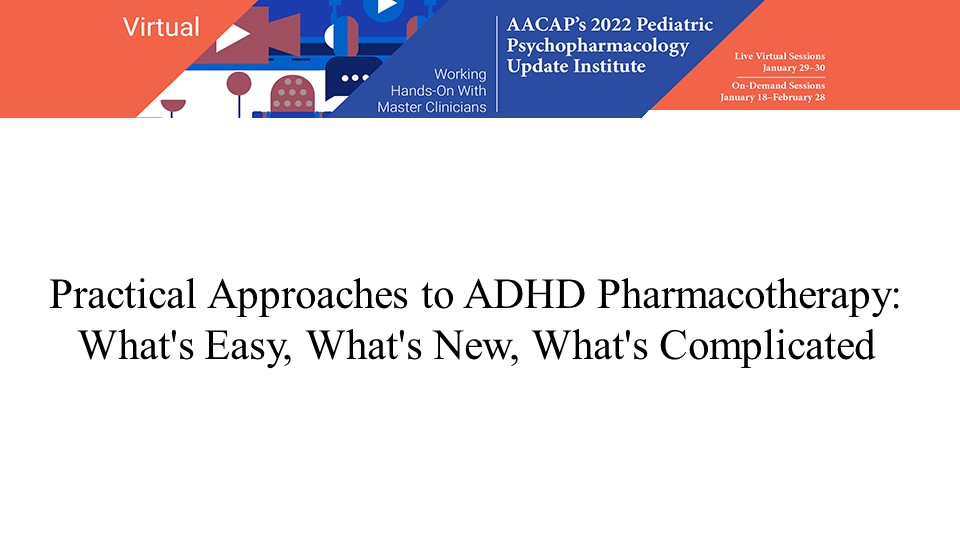 Virtual

Working Hands-On With Master Clinicians

AACAP's 2022 Pediatric Psychopharmacology Update Institute

Live Virtual Sessions
January 29–30

On-Demand Sessions
January 18–February 28

Practical Approaches to ADHD Pharmacotherapy: What's Easy, What's New, What's Complicated